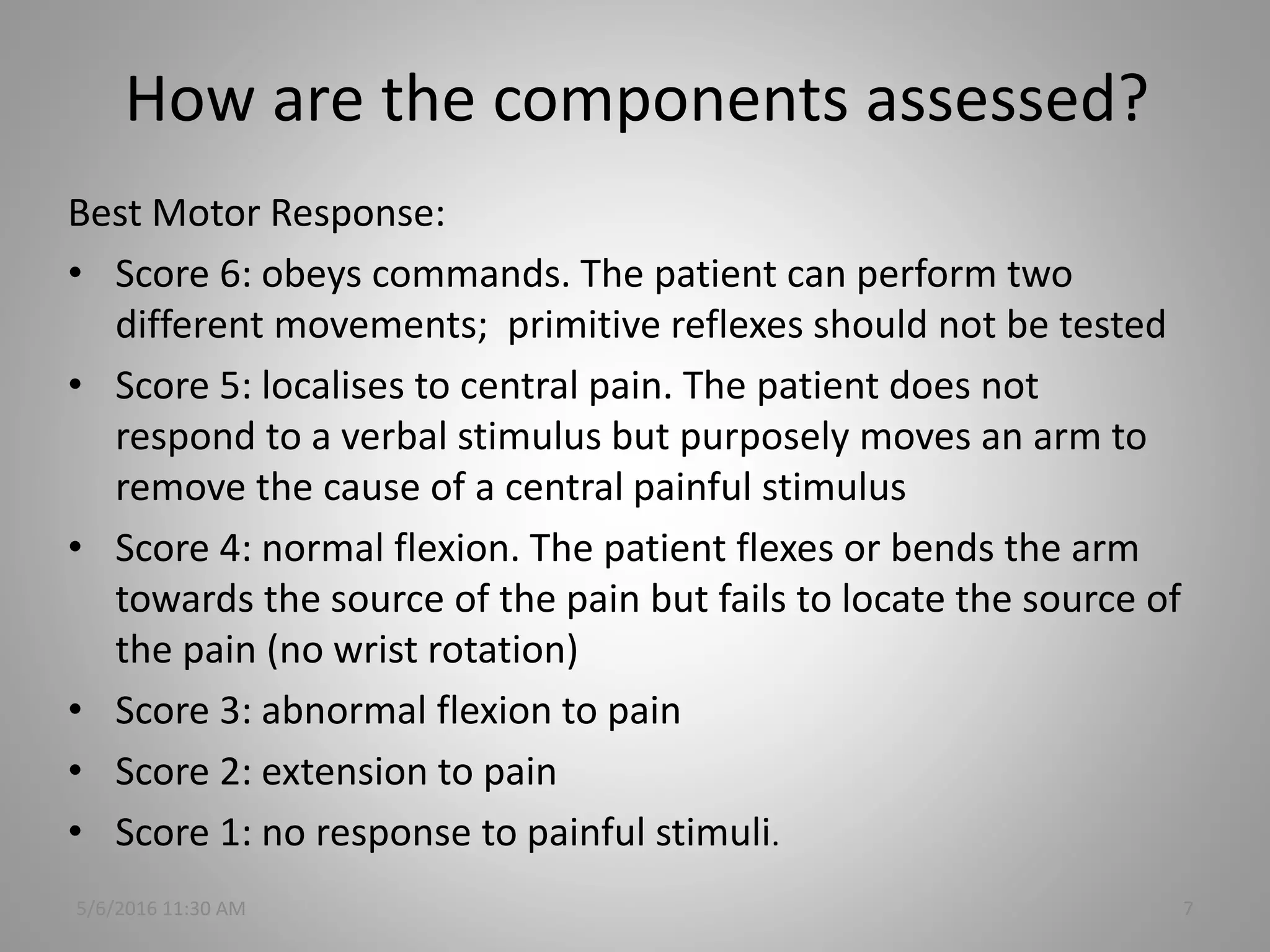 How are the components assessed?

Best Motor Response:

• Score 6: obeys commands. The patient can perform two different movements;  primitive reflexes should not be tested

• Score 5: localises to central pain. The patient does not respond to a verbal stimulus but purposely moves an arm to remove the cause of a central painful stimulus

• Score 4: normal flexion. The patient flexes or bends the arm towards the source of the pain but fails to locate the source of the pain (no wrist rotation)

• Score 3: abnormal flexion to pain

• Score 2: extension to pain

• Score 1: no response to painful stimuli.

5/6/2016 11:30 AM

7